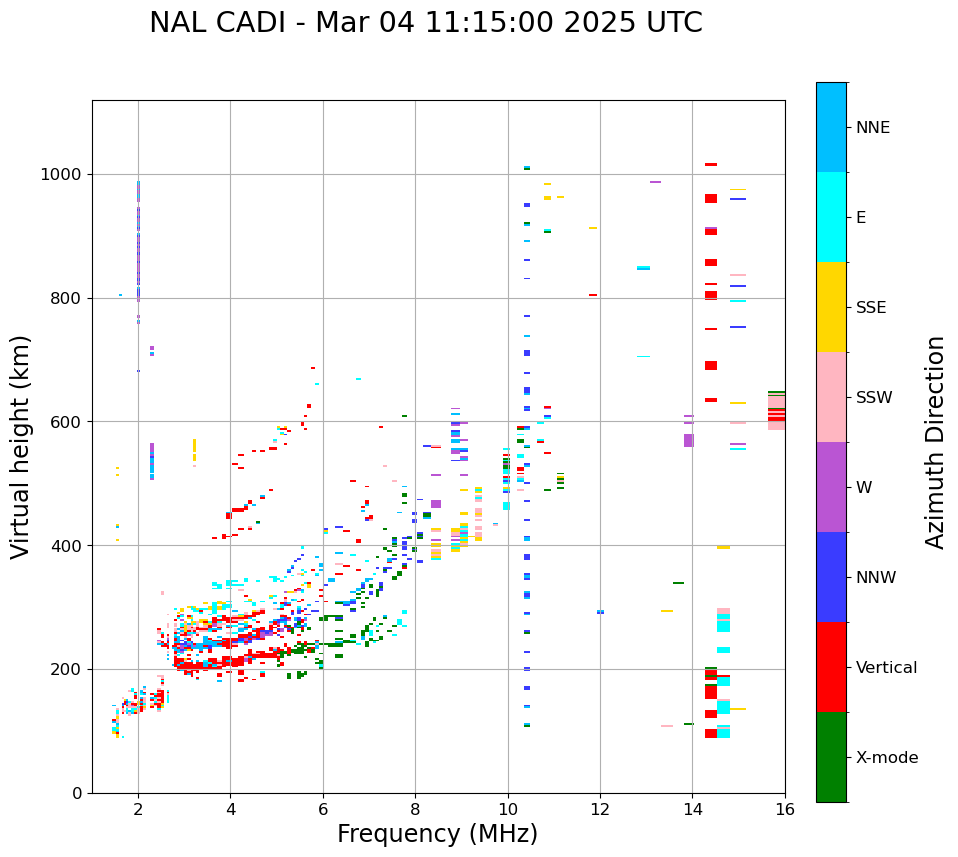 NAL CADI - Mar 04 11:15:00 2025 UTC

Virtual height (km)

1000
800
600
400
200
0

2
4
6
8
10
12
14
16

Frequency (MHz)

NNE
E
SSE
SSW
W
NNW
Vertical
X-mode

Azimuth Direction